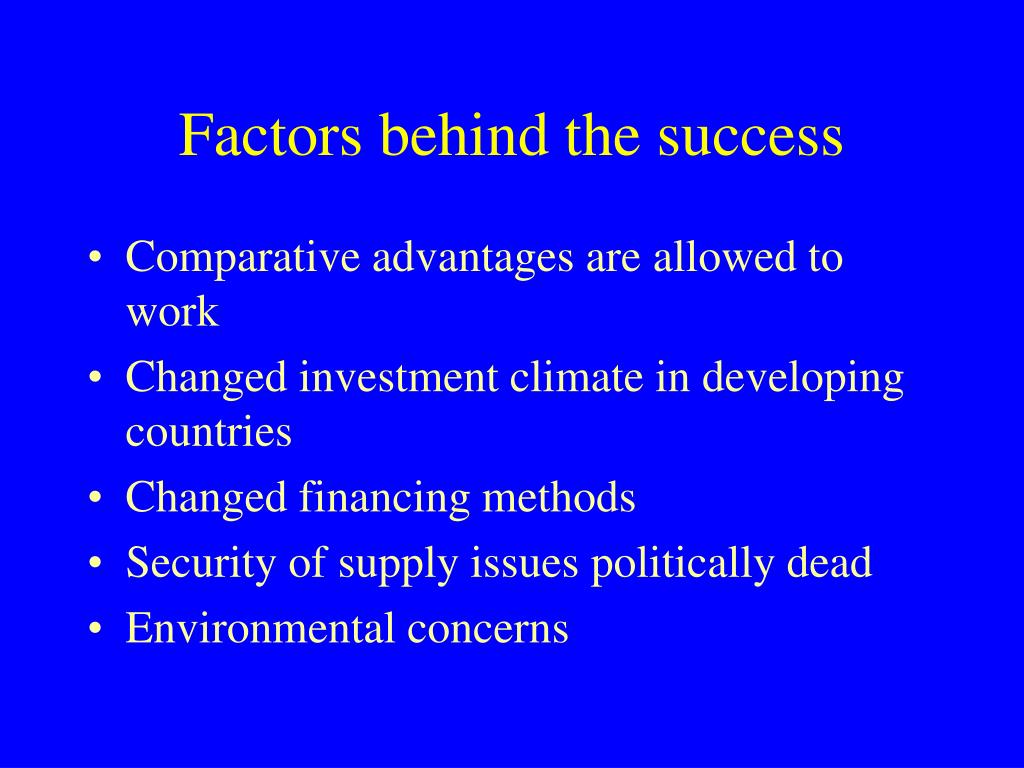 Factors behind the success

• Comparative advantages are allowed to work
• Changed investment climate in developing countries
• Changed financing methods
• Security of supply issues politically dead
• Environmental concerns